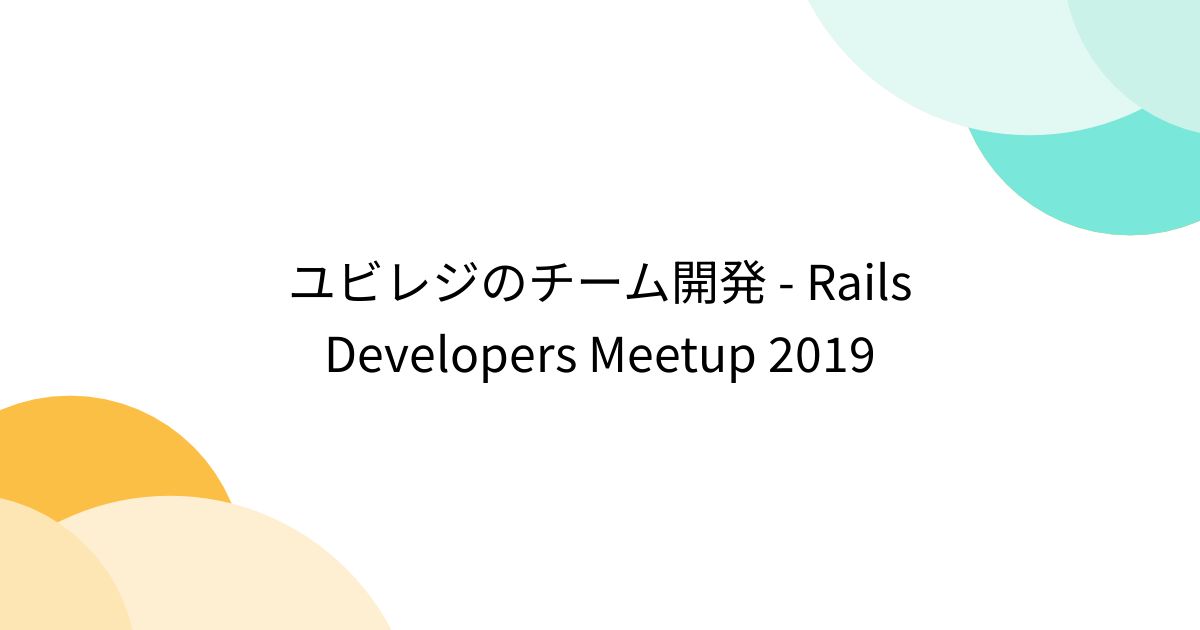 ユビレジのチーム開発 - Rails Developers Meetup 2019